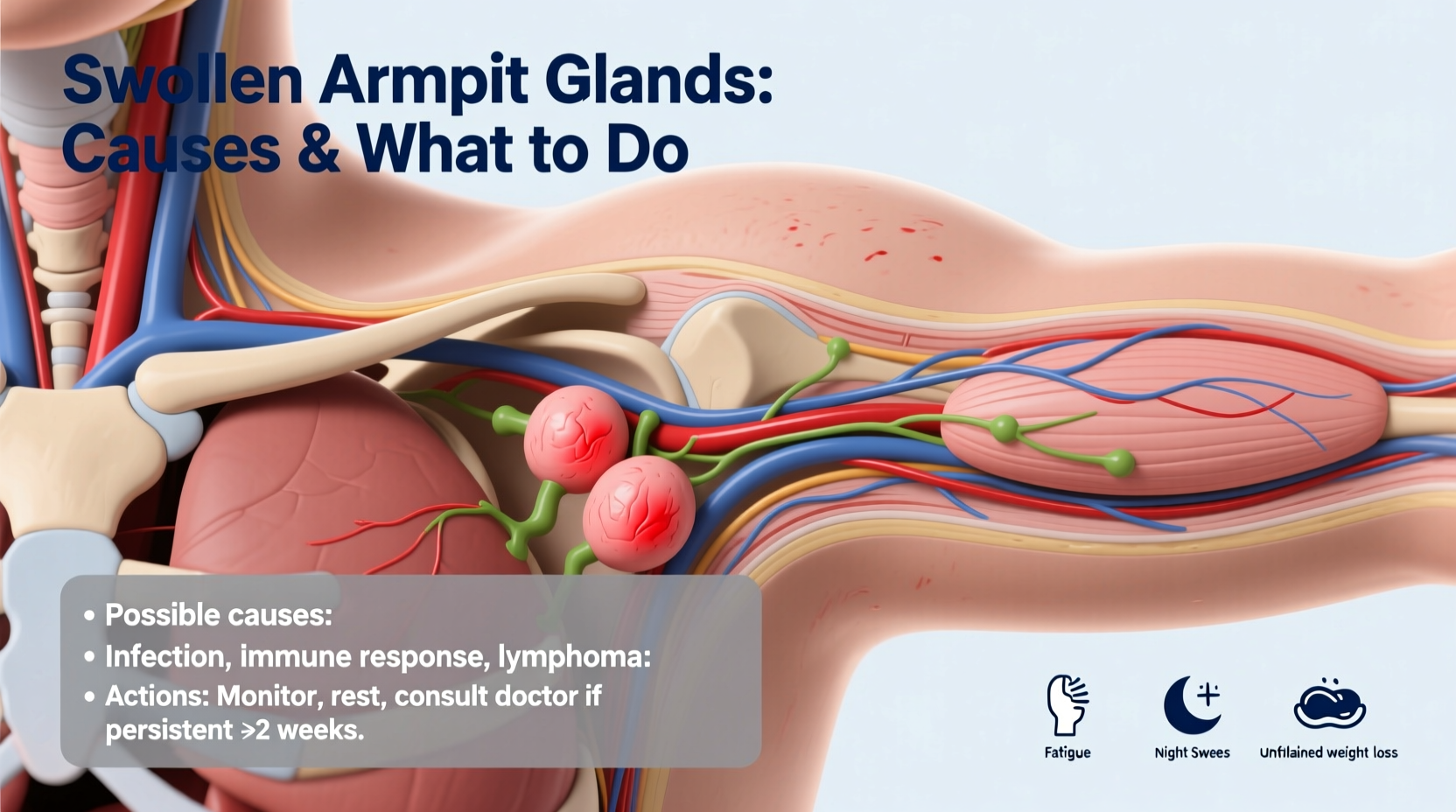 Swollen Armpit Glands: Causes & What to Do

• Possible causes:
• Infection, immune response, lymphoma:
• Actions: Monitor, rest, consult doctor if persistent >2 weeks.

Fatigue
Night Swees
Unfilained weight loss